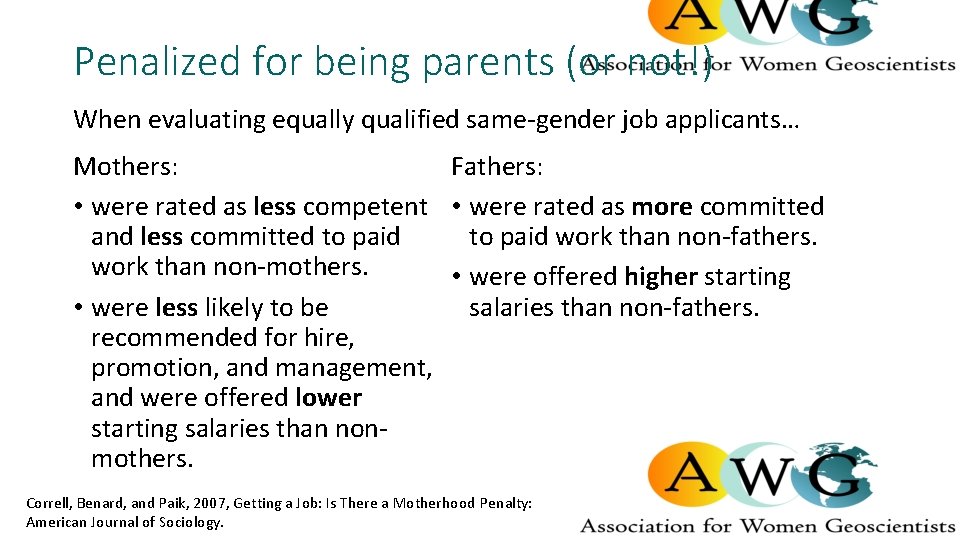 AWG
Association for Women Geoscientists

Penalized for being parents (or not!)

When evaluating equally qualified same-gender job applicants…

Mothers:

• were rated as less competent and less committed to paid work than non-mothers.

• were less likely to be recommended for hire, promotion, and management, and were offered lower starting salaries than non-mothers.

Fathers:

• were rated as more committed to paid work than non-fathers.

• were offered higher starting salaries than non-fathers.

Correll, Benard, and Paik, 2007, Getting a Job: Is There a Motherhood Penalty: American Journal of Sociology.

AWG
Association for Women Geoscientists